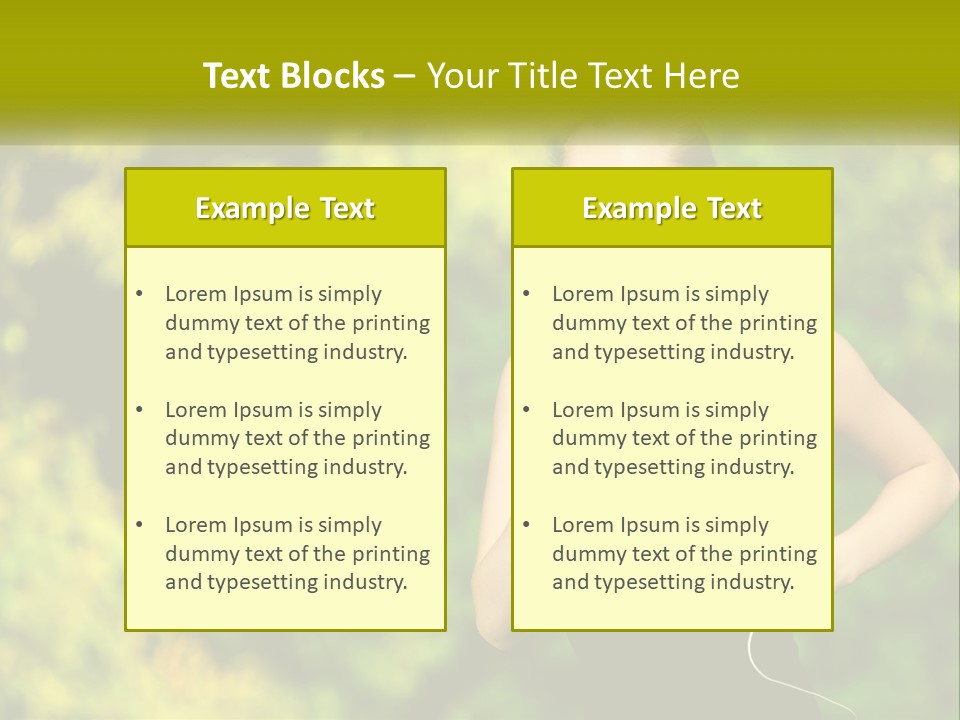 Text Blocks – Your Title Text Here

Example Text

• Lorem Ipsum is simply dummy text of the printing and typesetting industry.

• Lorem Ipsum is simply dummy text of the printing and typesetting industry.

• Lorem Ipsum is simply dummy text of the printing and typesetting industry.

Example Text

• Lorem Ipsum is simply dummy text of the printing and typesetting industry.

• Lorem Ipsum is simply dummy text of the printing and typesetting industry.

• Lorem Ipsum is simply dummy text of the printing and typesetting industry.